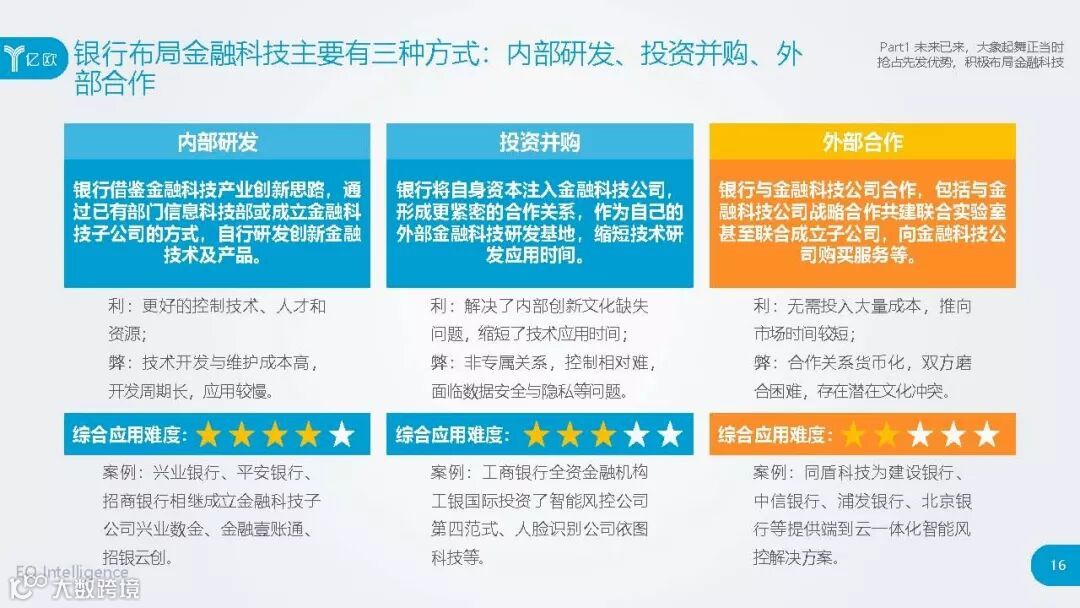 亿欧

银行布局金融科技主要有三种方式：内部研发、投资并购、外部合作

Part1 未来已来，大象起舞正当时
抢占先发优势，积极布局金融科技

内部研发

银行借鉴金融科技产业创新思路，通过已有部门信息科技部或成立金融科技子公司的方式，自行研发创新金融技术及产品。

利：更好的控制技术、人才和资源；
弊：技术开发与维护成本高，开发周期长，应用较慢。

综合应用难度：★★★★★

案例：兴业银行、平安银行、招商银行相继成立金融科技子公司兴业数金、金融壹账通、招银云创。

投资并购

银行将自身资本注入金融科技公司，形成更紧密的合作关系，作为自己的外部金融科技研发基地，缩短技术研发应用时间。

利：解决了内部创新文化缺失问题，缩短了技术应用时间；
弊：非专属关系，控制相对难，面临数据安全与隐私等问题。

综合应用难度：★★★★★

案例：工商银行全资金融机构工银国际投资了智能风控公司第四范式、人脸识别公司依图科技等。

外部合作

银行与金融科技公司合作，包括与金融科技公司战略合作共建联合实验室甚至联合成立子公司，向金融科技公司购买服务等。

利：无需投入大量成本，推向市场时间较短；
弊：合作关系货币化，双方磨合困难，存在潜在文化冲突。

综合应用难度：★★★★★

案例：同盾科技为建设银行、中信银行、浦发银行、北京银行等提供端到云一体化智能风控解决方案。

EO Intelligence
大数跨境

16